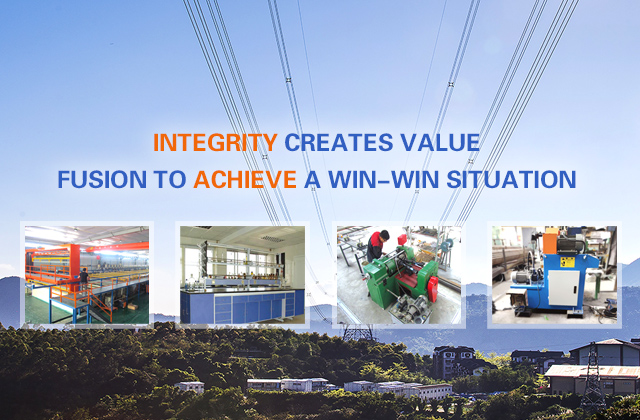 INTEGRITY CREATES VALUE
FUSION TO ACHIEVE A WIN-WIN SITUATION